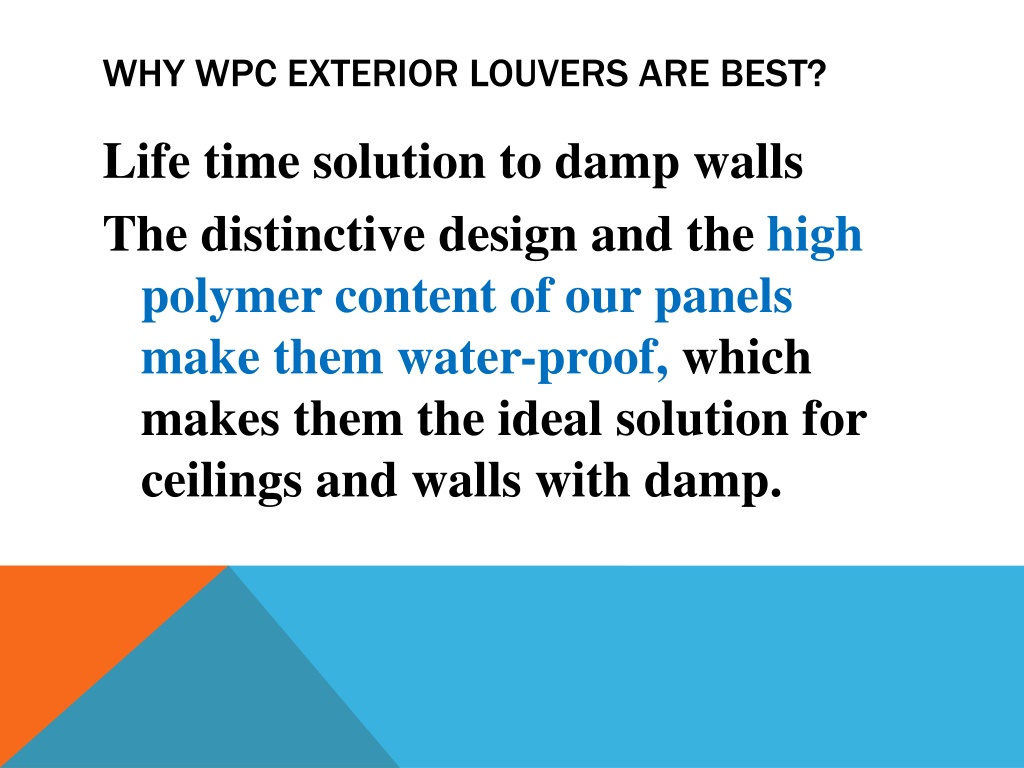 WHY WPC EXTERIOR LOUVERS ARE BEST?

Life time solution to damp walls

The distinctive design and the high polymer content of our panels make them water-proof, which makes them the ideal solution for ceilings and walls with damp.